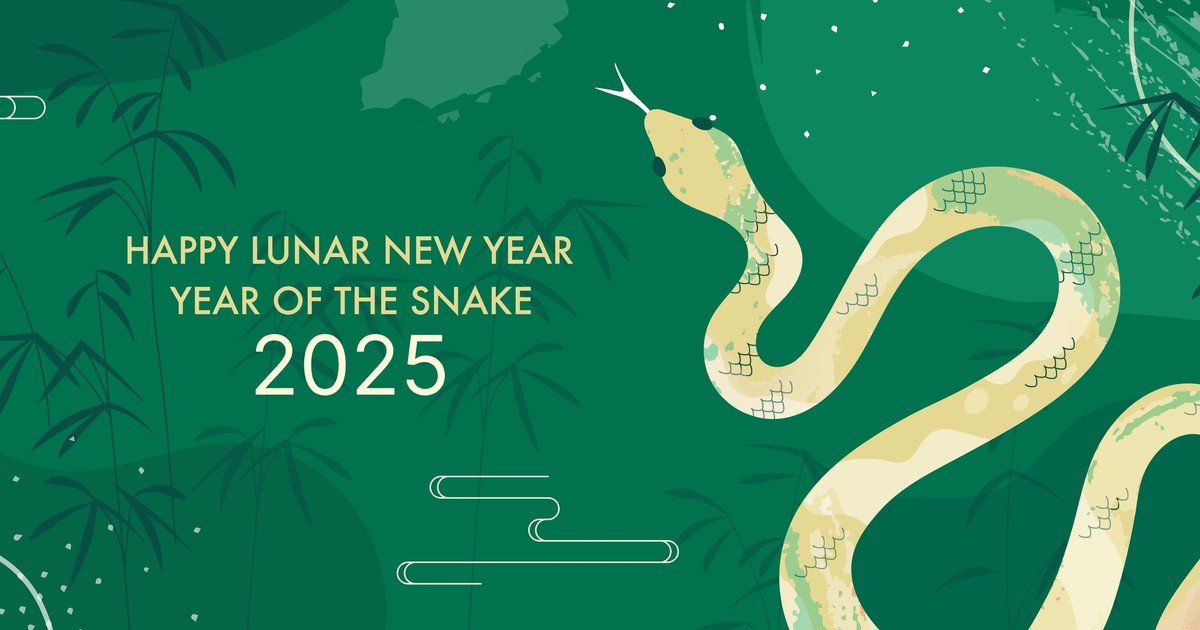 HAPPY LUNAR NEW YEAR
YEAR OF THE SNAKE
2025